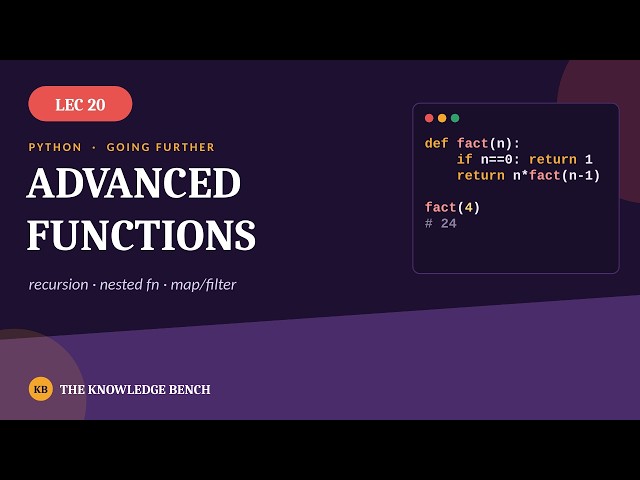 LEC 20

PYTHON · GOING FURTHER

ADVANCED FUNCTIONS

recursion · nested fn · map/filter

def fact(n):
    if n==0: return 1
    return n*fact(n-1)

fact(4)
# 24

KB THE KNOWLEDGE BENCH